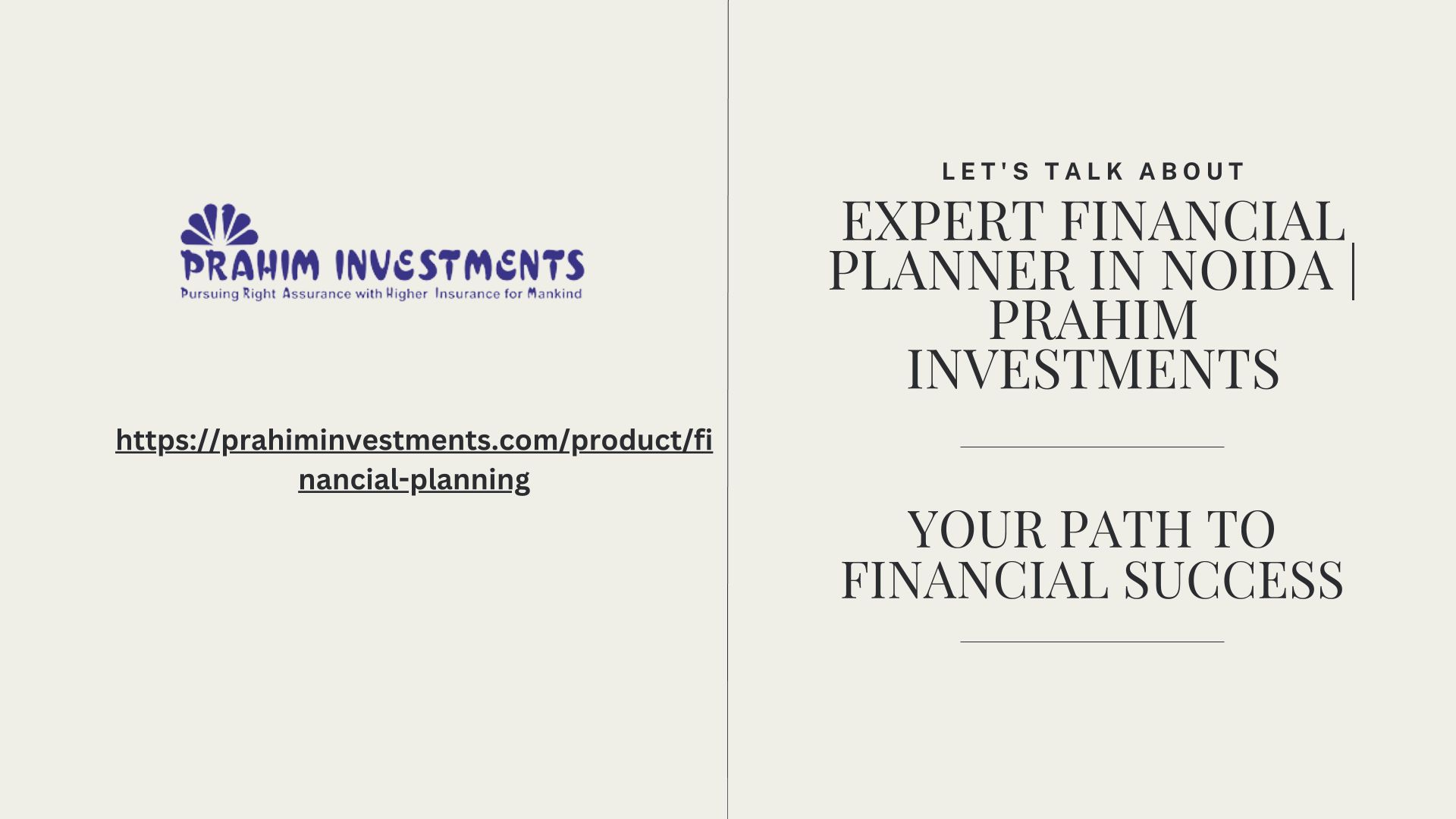 PRAHIM INVESTMENTS
Pursuing Right Assurance with Higher Insurance for Mankind

https://prahiminvestments.com/product/financial-planning

LET'S TALK ABOUT

EXPERT FINANCIAL PLANNER IN NOIDA | PRAHIM INVESTMENTS

YOUR PATH TO FINANCIAL SUCCESS